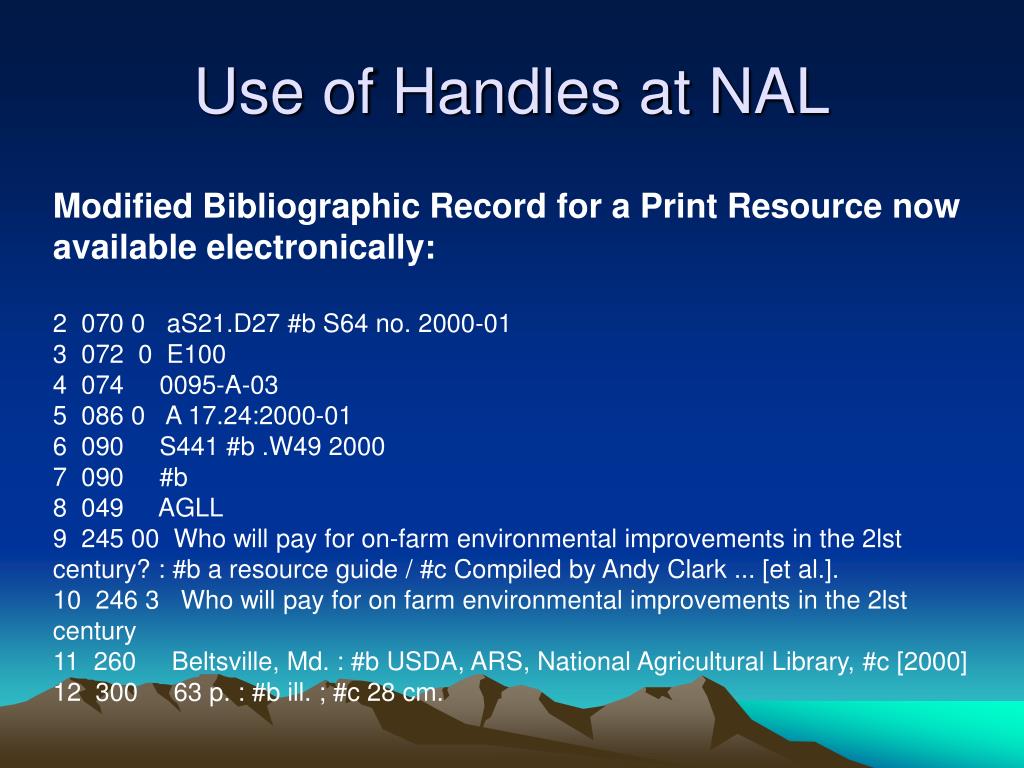 Use of Handles at NAL

Modified Bibliographic Record for a Print Resource now available electronically:

2 070 0 aS21.D27 #b S64 no. 2000-01
3 072 0 E100
4 074 0095-A-03
5 086 0 A 17.24:2000-01
6 090 S441 #b .W49 2000
7 090 #b
8 049 AGLL
9 245 00 Who will pay for on-farm environmental improvements in the 2lst century? : #b a resource guide / #c Compiled by Andy Clark ... [et al.].
10 246 3 Who will pay for on farm environmental improvements in the 2lst century
11 260 Beltsville, Md. : #b USDA, ARS, National Agricultural Library, #c [2000]
12 300 63 p. : #b ill. ; #c 28 cm.